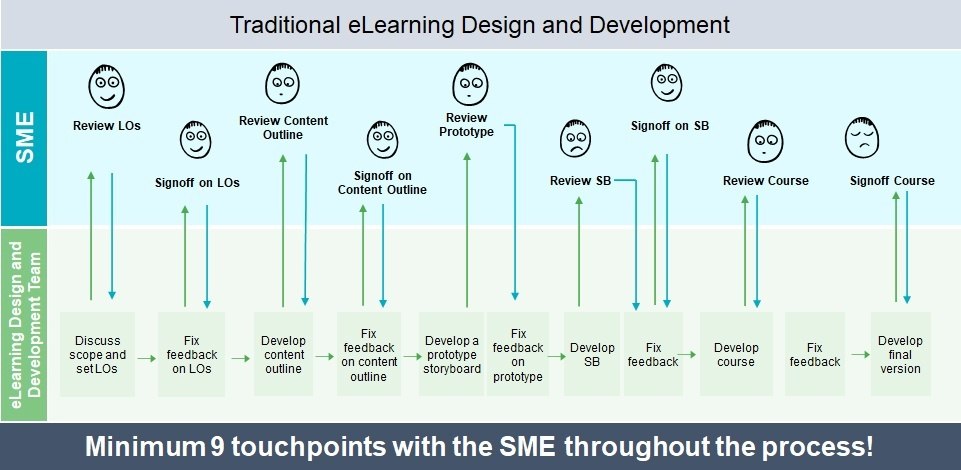 Traditional eLearning Design and Development

SME

Review LOs

Signoff on LOs

Review Content Outline

Signoff on Content Outline

Review Prototype

Review SB

Signoff on SB

Review Course

Signoff Course

eLearning Design and Development Team

Discuss scope and set LOs

Fix feedback on LOs

Develop content outline

Fix feedback on content outline

Develop a prototype storyboard

Fix feedback on prototype

Develop SB

Fix feedback

Develop course

Fix feedback

Develop final version

Minimum 9 touchpoints with the SME throughout the process!